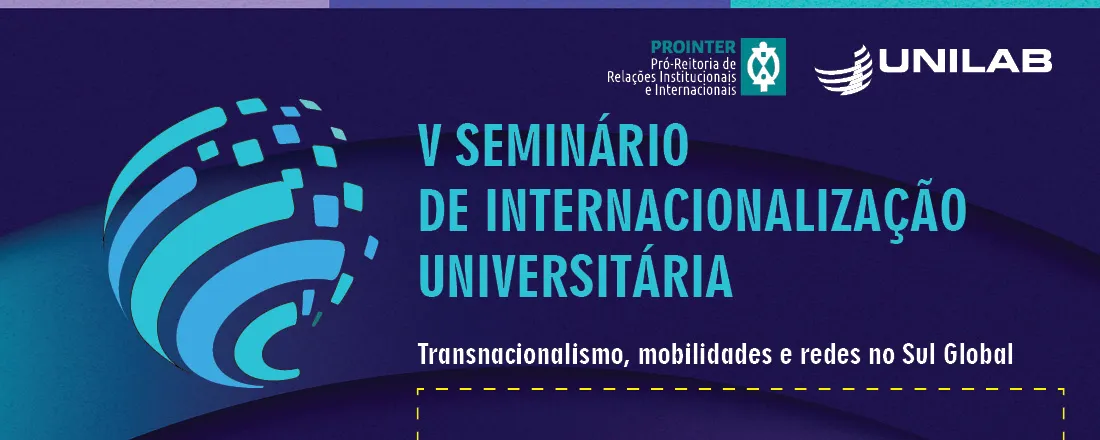 PROINTER
Pró-Reitoria de Relações Institucionais e Internacionais

UNILAB

V SEMINÁRIO
DE INTERNACIONALIZAÇÃO
UNIVERSITÁRIA

Transnacionalismo, mobilidades e redes no Sul Global